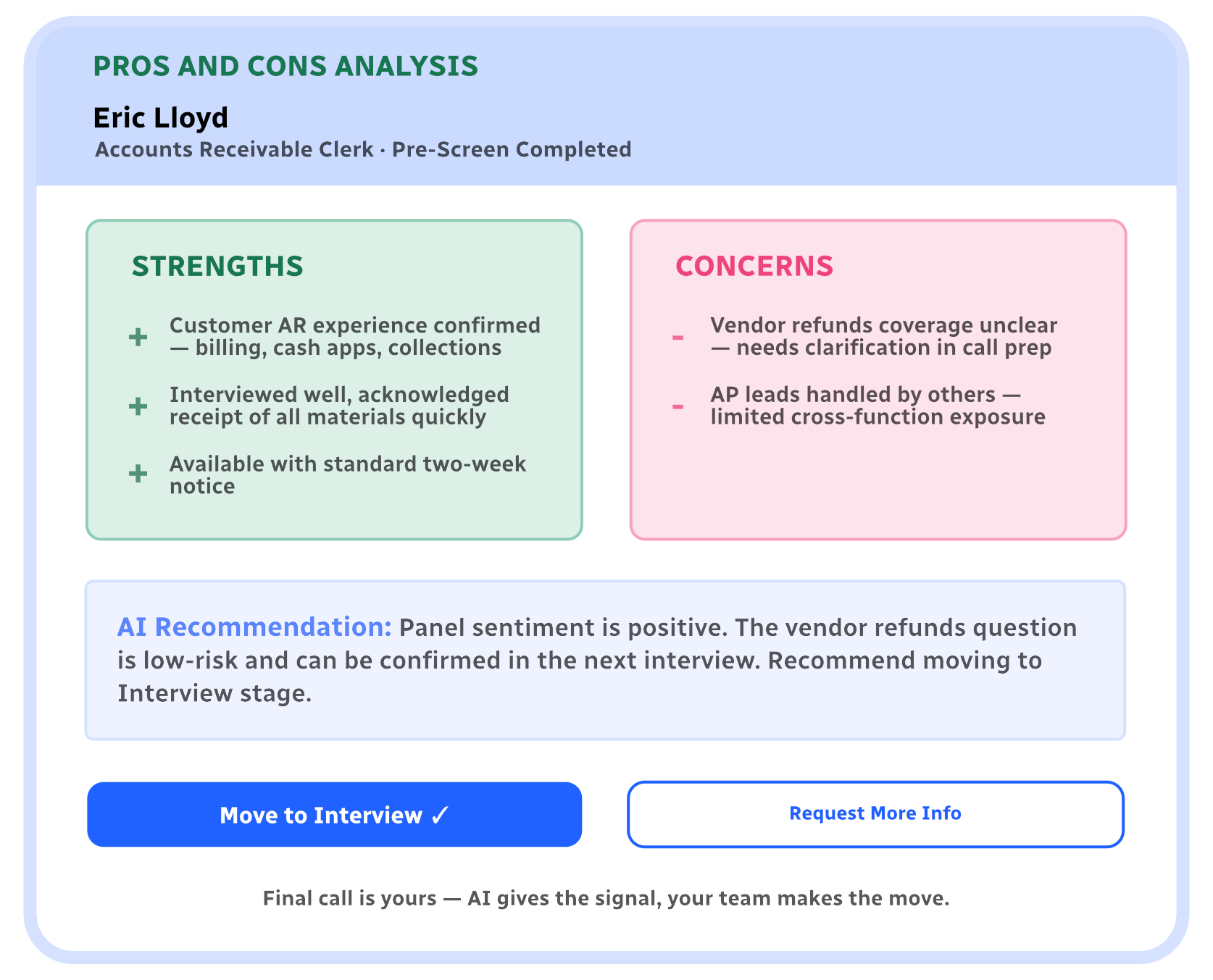 PROS AND CONS ANALYSIS

Eric Lloyd

Accounts Receivable Clerk · Pre-Screen Completed

STRENGTHS

+ Customer AR experience confirmed — billing, cash apps, collections

+ Interviewed well, acknowledged receipt of all materials quickly

+ Available with standard two-week notice

CONCERNS

- Vendor refunds coverage unclear — needs clarification in call prep

- AP leads handled by others — limited cross-function exposure

AI Recommendation: Panel sentiment is positive. The vendor refunds question is low-risk and can be confirmed in the next interview. Recommend moving to Interview stage.

Move to Interview ✓

Request More Info

Final call is yours — AI gives the signal, your team makes the move.